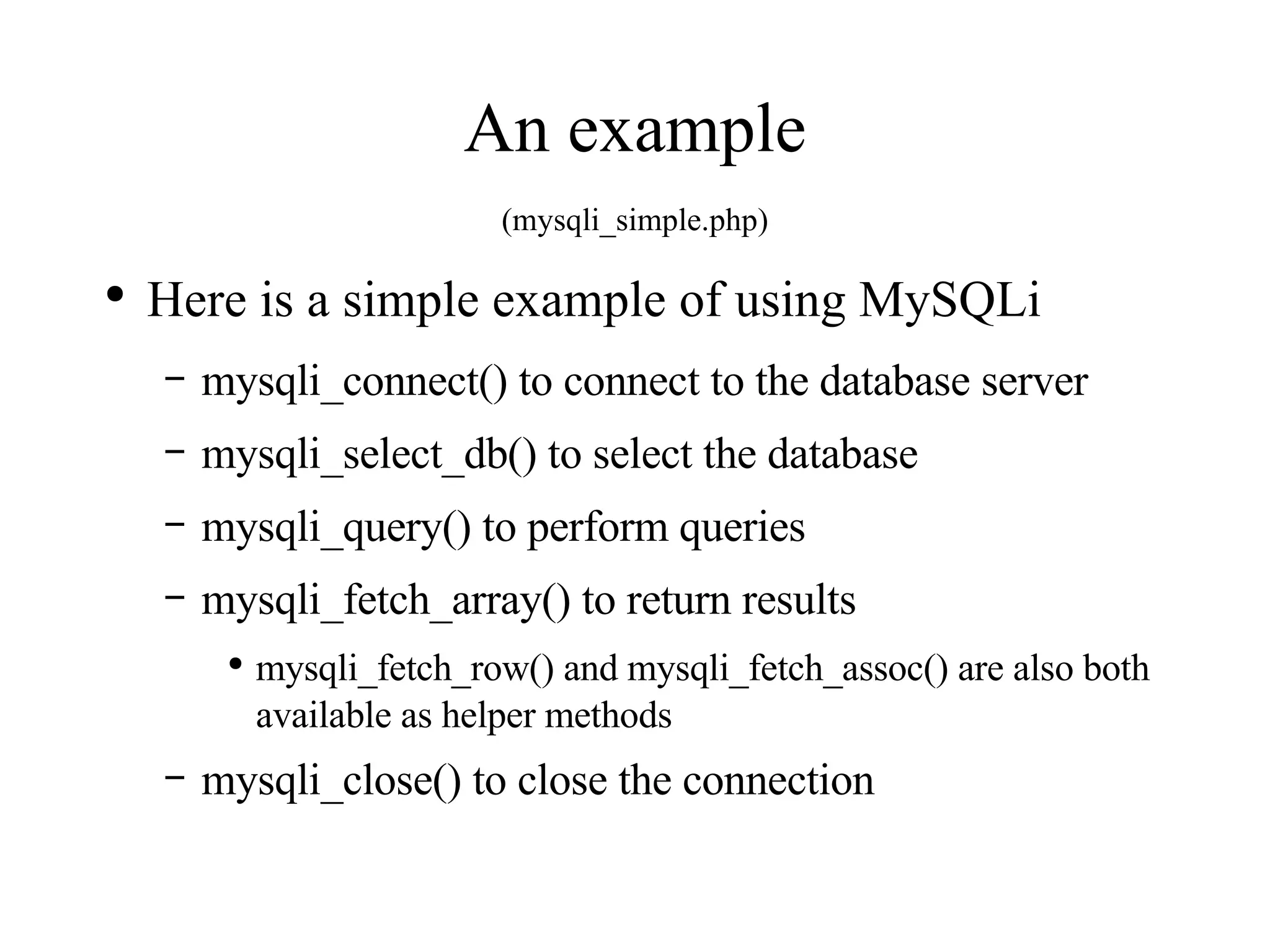 An example

(mysqli_simple.php)

• Here is a simple example of using MySQLi

– mysqli_connect() to connect to the database server

– mysqli_select_db() to select the database

– mysqli_query() to perform queries

– mysqli_fetch_array() to return results

• mysqli_fetch_row() and mysqli_fetch_assoc() are also both available as helper methods

– mysqli_close() to close the connection